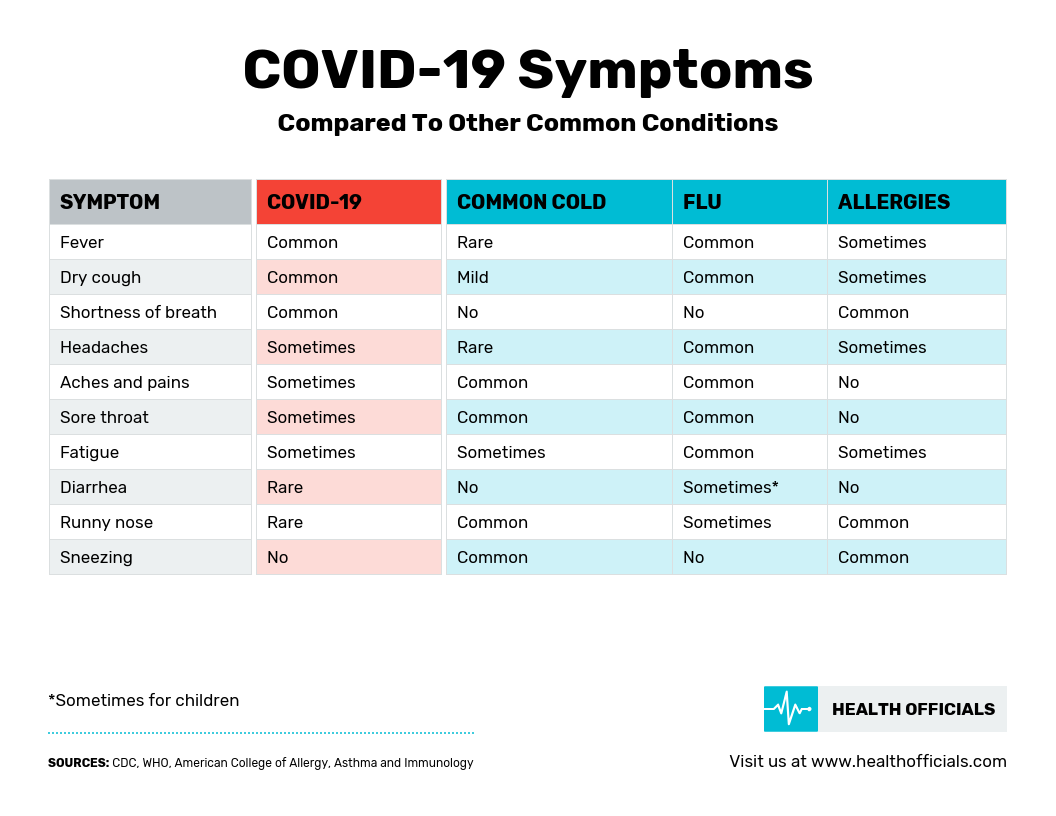 COVID-19 Symptoms

Compared To Other Common Conditions

| SYMPTOM | COVID-19 | COMMON COLD | FLU | ALLERGIES |
|---|---|---|---|---|
| Fever | Common | Rare | Common | Sometimes |
| Dry cough | Common | Mild | Common | Sometimes |
| Shortness of breath | Common | No | No | Common |
| Headaches | Sometimes | Rare | Common | Sometimes |
| Aches and pains | Sometimes | Common | Common | No |
| Sore throat | Sometimes | Common | Common | No |
| Fatigue | Sometimes | Sometimes | Common | Sometimes |
| Diarrhea | Rare | No | Sometimes* | No |
| Runny nose | Rare | Common | Sometimes | Common |
| Sneezing | No | Common | No | Common |

*Sometimes for children

SOURCES: CDC, WHO, American College of Allergy, Asthma and Immunology

HEALTH OFFICIALS

Visit us at www.healthofficials.com